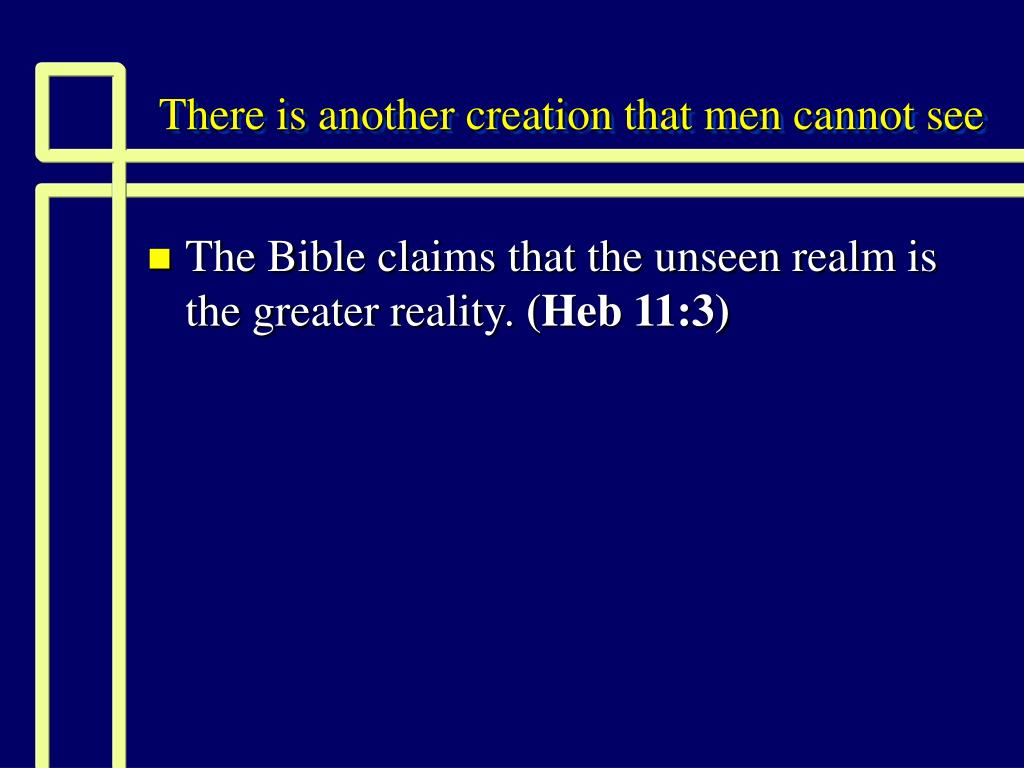 There is another creation that men cannot see

The Bible claims that the unseen realm is the greater reality. (Heb 11:3)